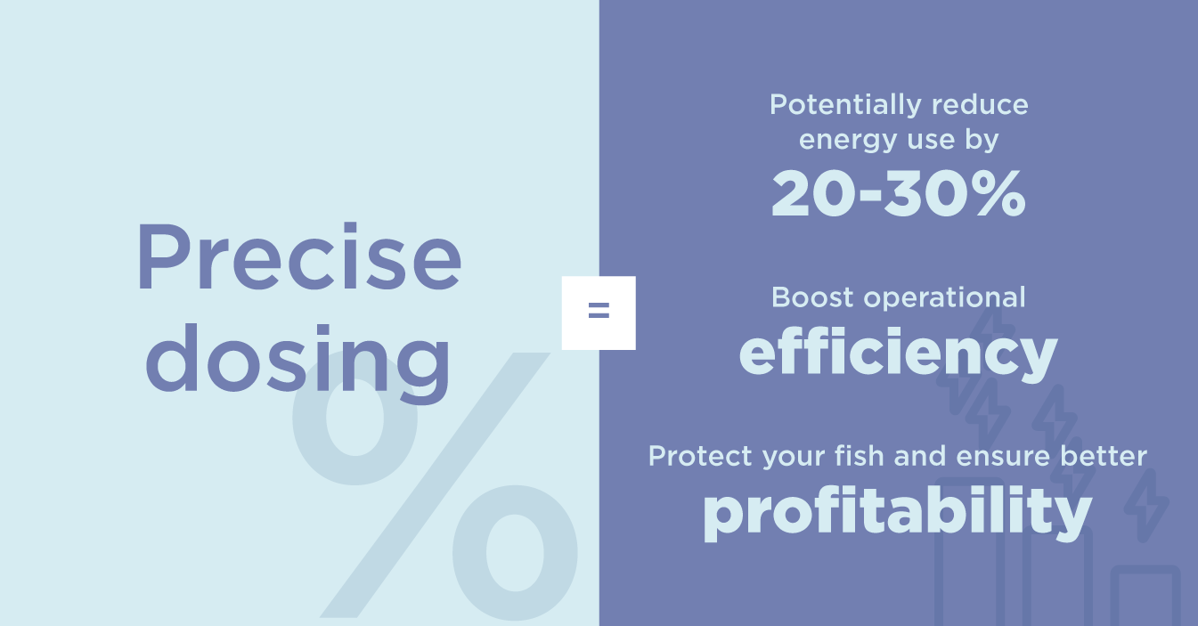 Precise dosing

%

=

Potentially reduce energy use by
20-30%

Boost operational
efficiency

Protect your fish and ensure better
profitability